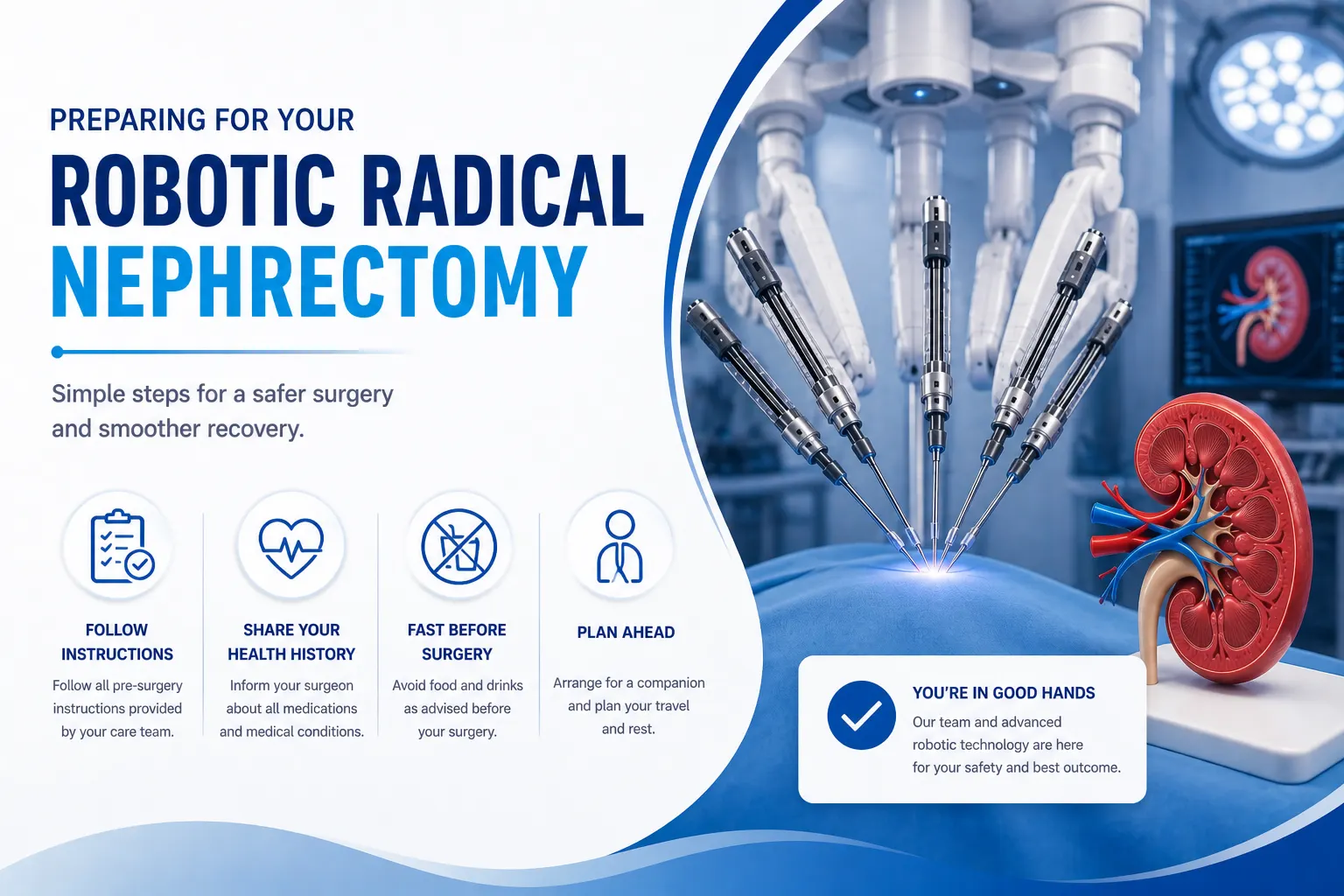 PREPARING FOR YOUR

ROBOTIC RADICAL NEPHRECTOMY

Simple steps for a safer surgery and smoother recovery.

FOLLOW INSTRUCTIONS

Follow all pre-surgery instructions provided by your care team.

SHARE YOUR HEALTH HISTORY

Inform your surgeon about all medications and medical conditions.

FAST BEFORE SURGERY

Avoid food and drinks as advised before your surgery.

PLAN AHEAD

Arrange for a companion and plan your travel and rest.

YOU'RE IN GOOD HANDS

Our team and advanced robotic technology are here for your safety and best outcome.